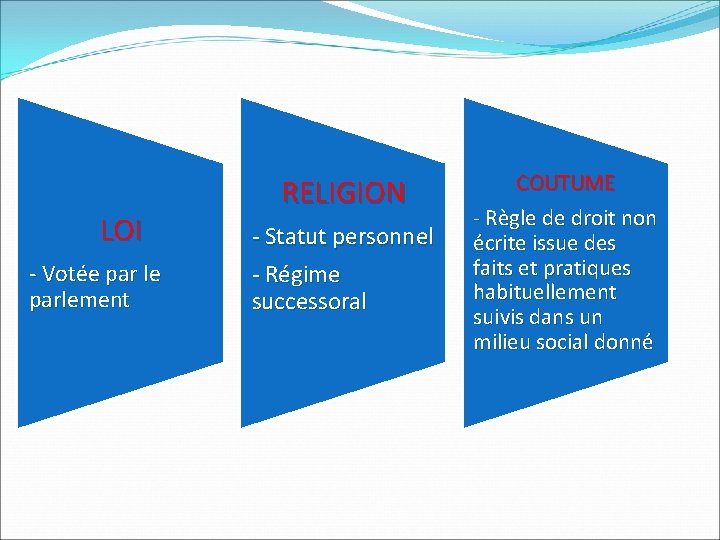 LOI

- Votée par le parlement

RELIGION

- Statut personnel

- Régime successoral

COUTUME

- Règle de droit non écrite issue des faits et pratiques habituellement suivis dans un milieu social donné